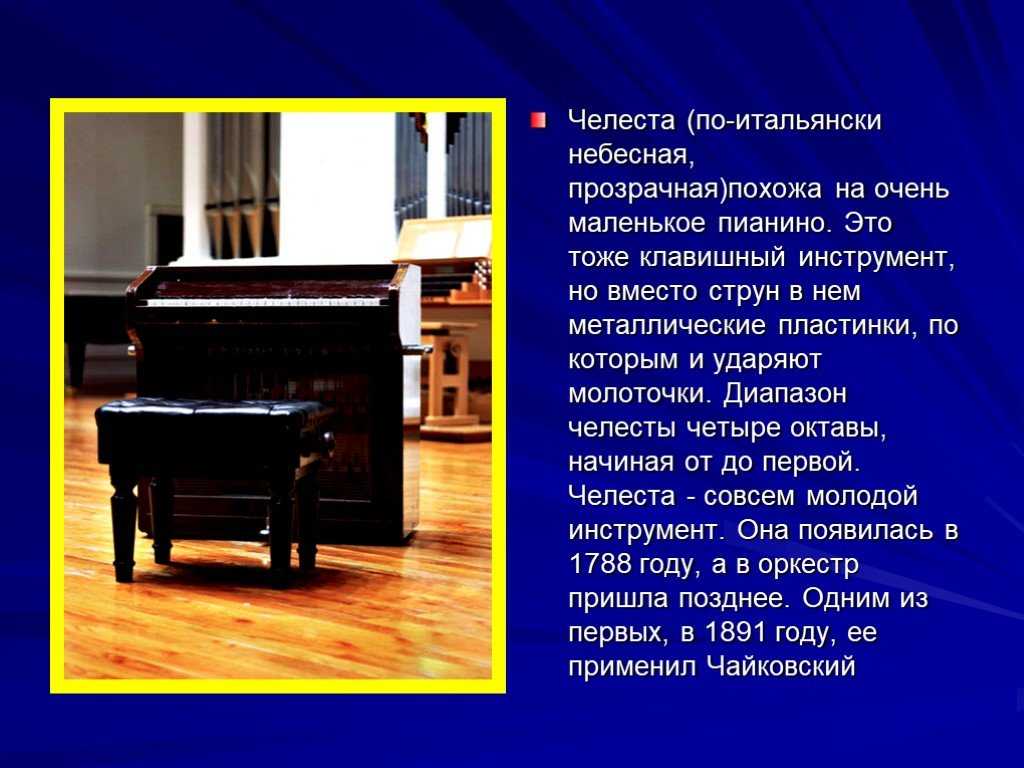 Челеста (по-итальянски небесная, прозрачная)похожа на очень маленькое пианино. Это тоже клавишный инструмент, но вместо струн в нем металлические пластинки, по которым и ударяют молоточки. Диапазон челесты четыре октавы, начиная от до первой. Челеста - совсем молодой инструмент. Она появилась в 1788 году, а в оркестр пришла позднее. Одним из первых, в 1891 году, ее применил Чайковский